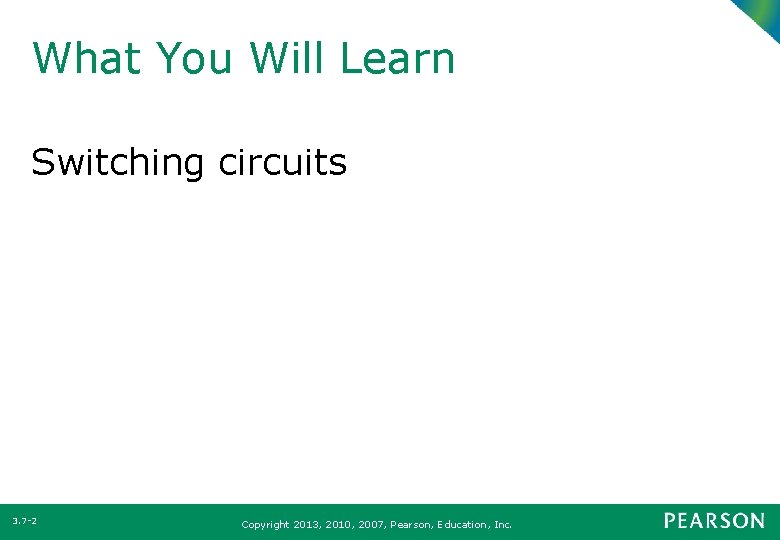 What You Will Learn

Switching circuits

3.7-2

Copyright 2013, 2010, 2007, Pearson, Education, Inc.

PEARSON